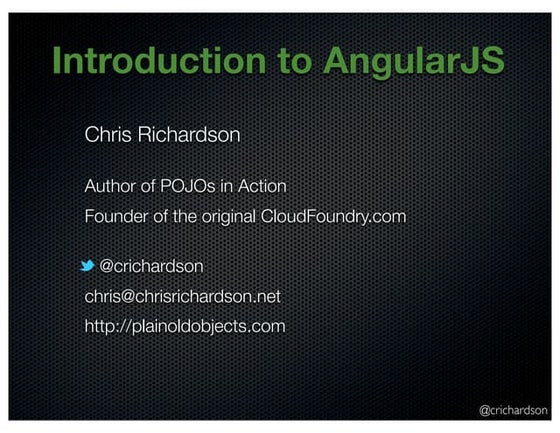 Introduction to AngularJS

Chris Richardson

Author of POJOs in Action

Founder of the original CloudFoundry.com

@crichardson

chris@chrisrichardson.net

http://plainoldobjects.com

@crichardson